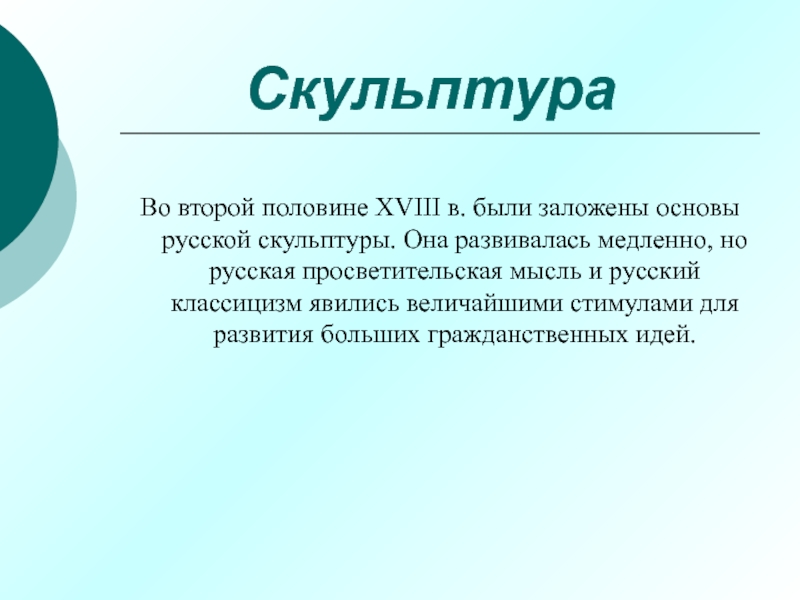 Скульптура

Во второй половине XVIII в. были заложены основы русской скульптуры. Она развивалась медленно, но русская просветительская мысль и русский классицизм явились величайшими стимулами для развития больших гражданственных идей.